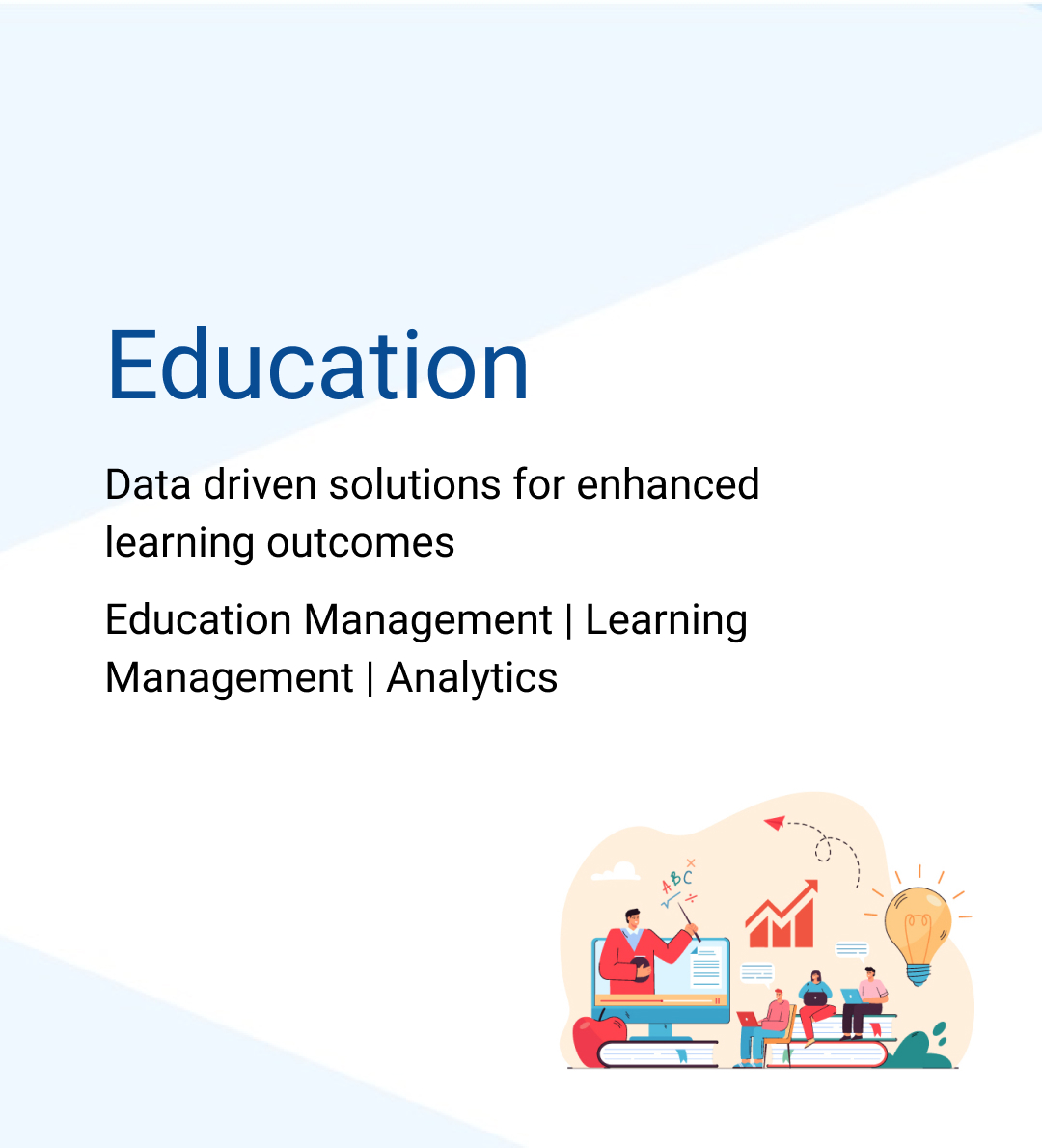 Education

Data driven solutions for enhanced learning outcomes

Education Management | Learning Management | Analytics

ABC